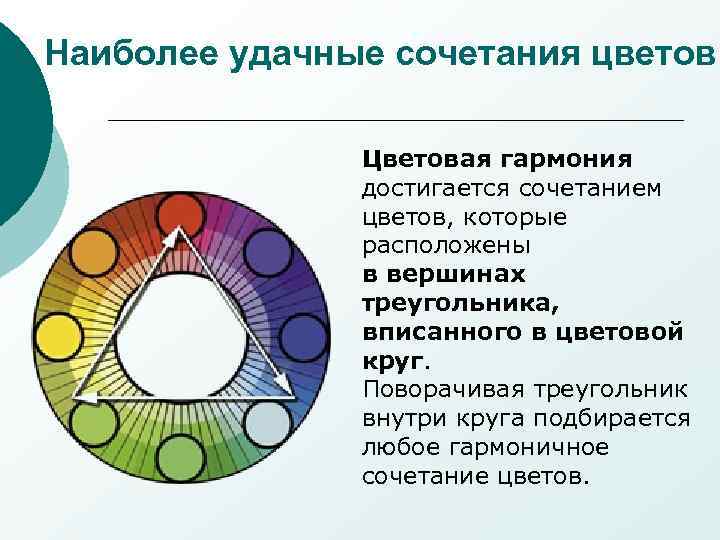 Наиболее удачные сочетания цветов

Цветовая гармония достигается сочетанием цветов, которые расположены в вершинах треугольника, вписанного в цветовой круг. Поворачивая треугольник внутри круга подбирается любое гармоничное сочетание цветов.